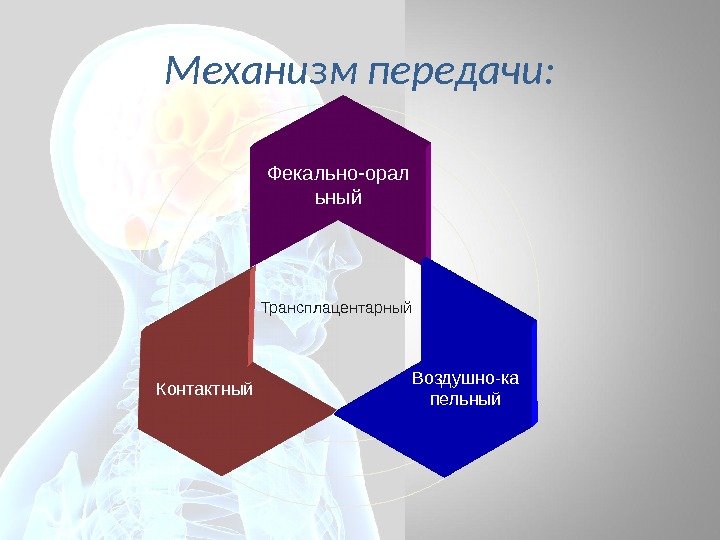 Механизм передачи:

Фекально-оральный

Трансплацентарный

Контактный

Воздушно-капельный